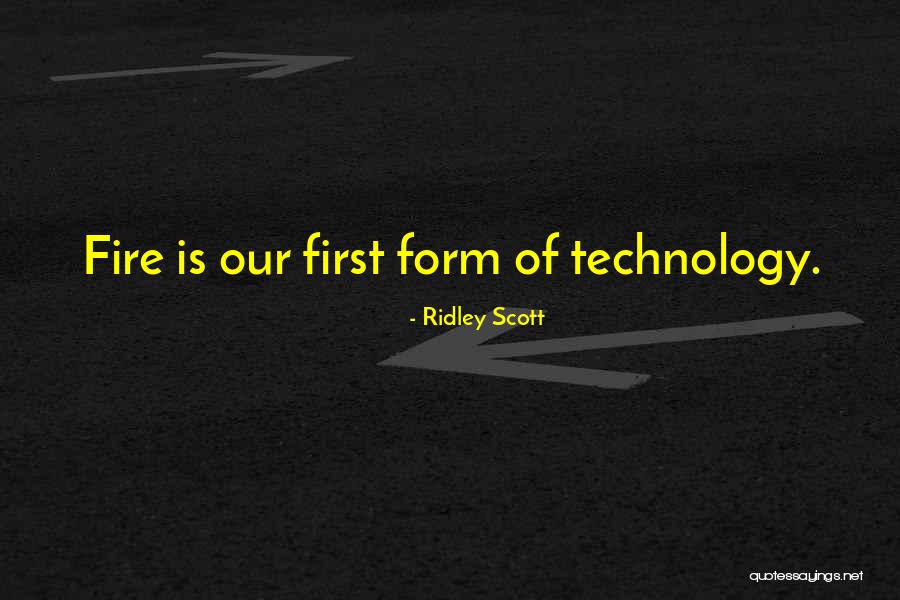 Fire is our first form of technology.

- Ridley Scott

quotessayings.net